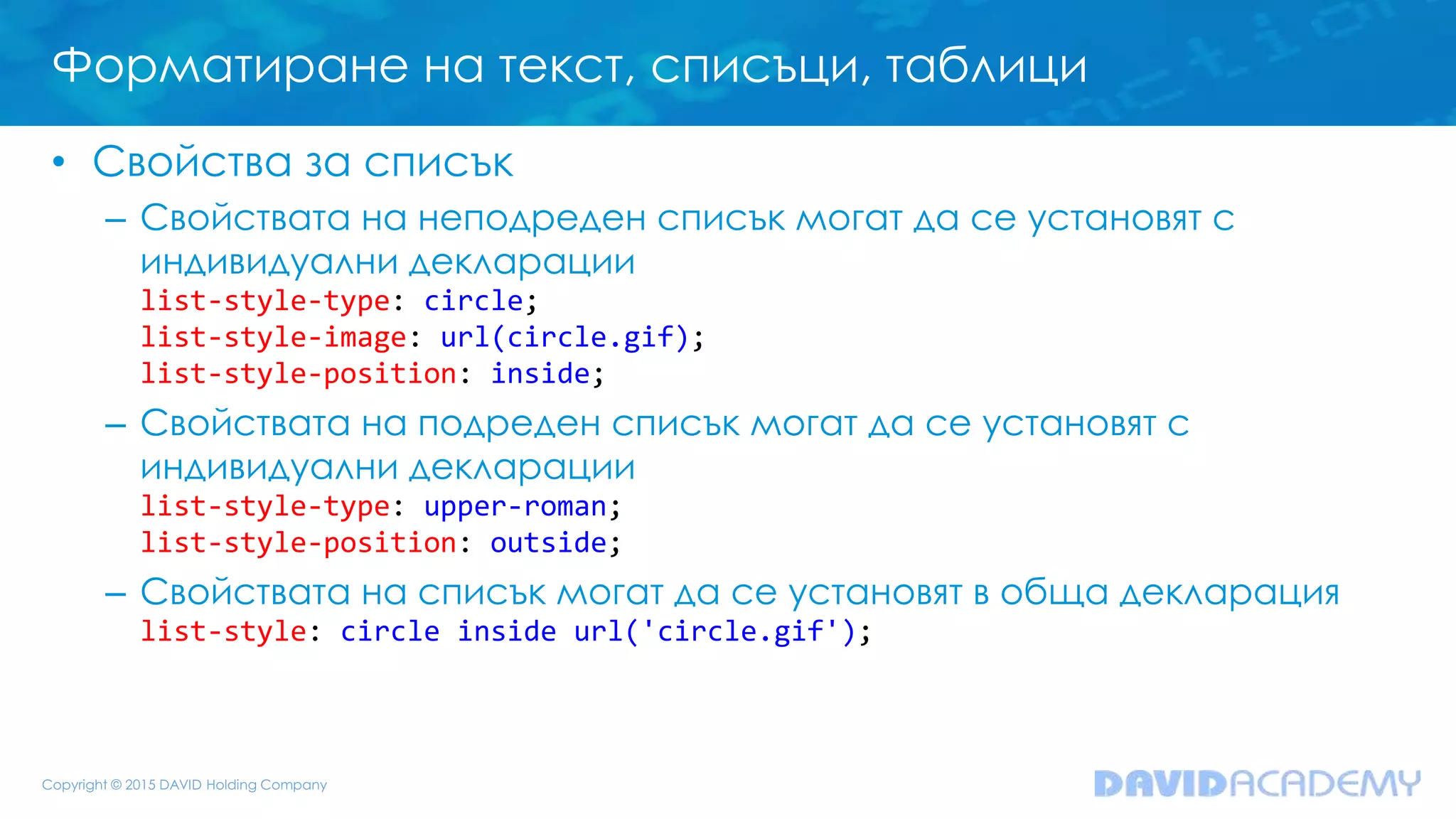 Форматиране на текст, списъци, таблици

• Свойства за списък

– Свойствата на неподреден списък могат да се установят с индивидуални декларации
list-style-type: circle;
list-style-image: url(circle.gif);
list-style-position: inside;

– Свойствата на подреден списък могат да се установят с индивидуални декларации
list-style-type: upper-roman;
list-style-position: outside;

– Свойствата на списък могат да се установят в обща декларация
list-style: circle inside url('circle.gif');

Copyright © 2015 DAVID Holding Company

DAVIDACADEMY